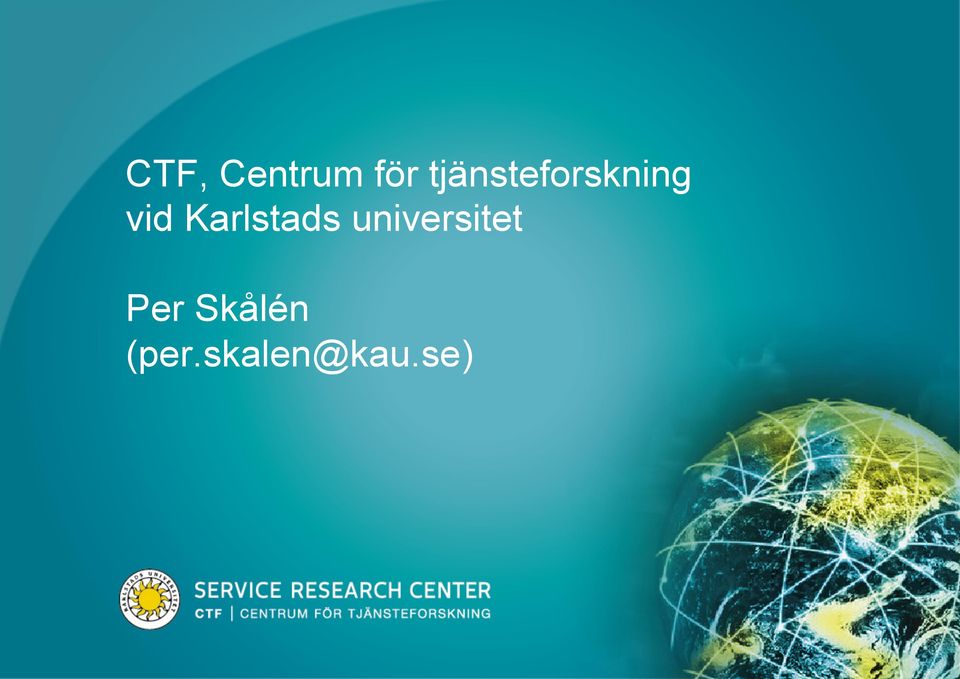 CTF, Centrum för tjänsteforskning vid Karlstads universitet

Per Skålén
(per.skalen@kau.se)

KARLSTADS UNIVERSITET

SERVICE RESEARCH CENTER
CTF | CENTRUM FÖR TJÄNSTEFORSKNING